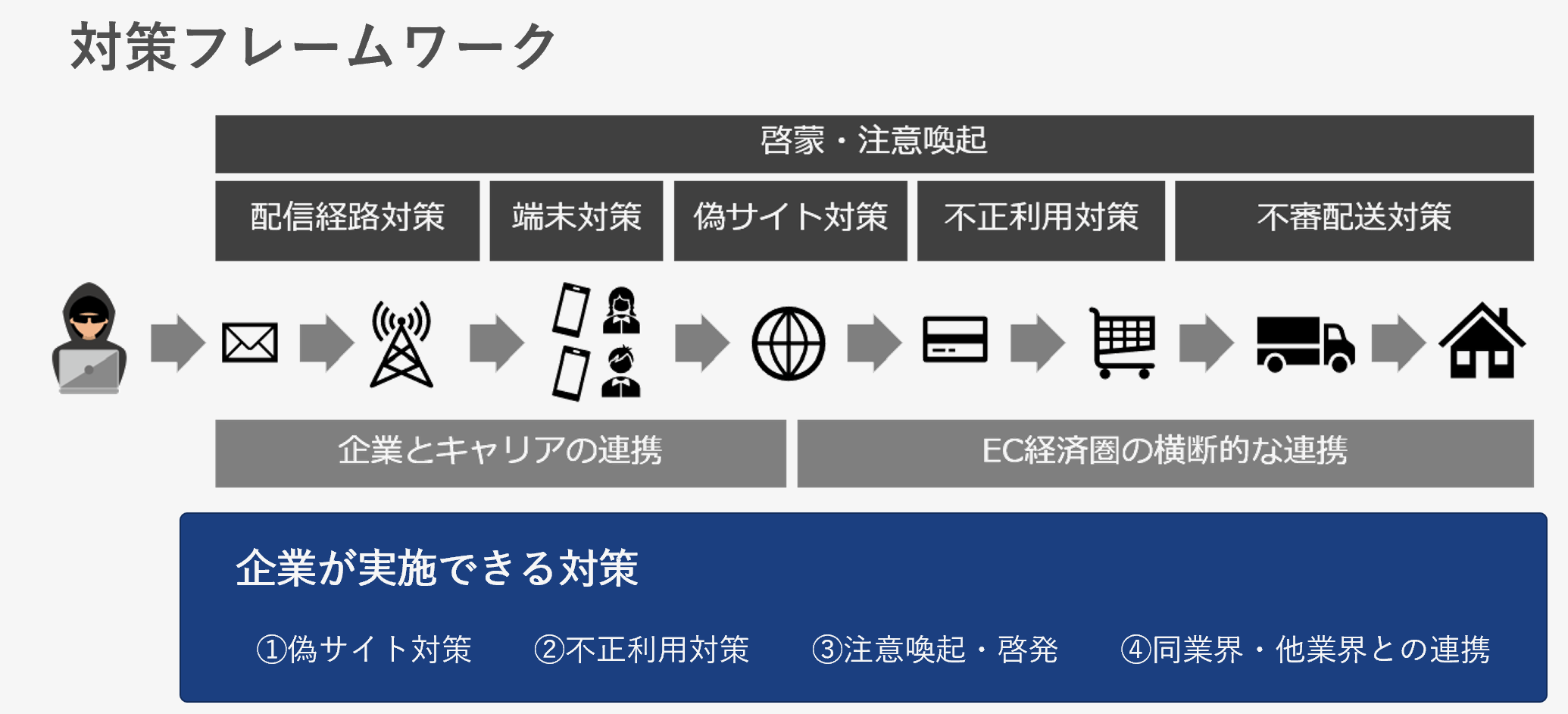 対策フレームワーク

啓蒙・注意喚起

配信経路対策

端末対策

偽サイト対策

不正利用対策

不審配送対策

企業とキャリアの連携

EC経済圏の横断的な連携

企業が実施できる対策

①偽サイト対策　②不正利用対策　③注意喚起・啓発　④同業界・他業界との連携